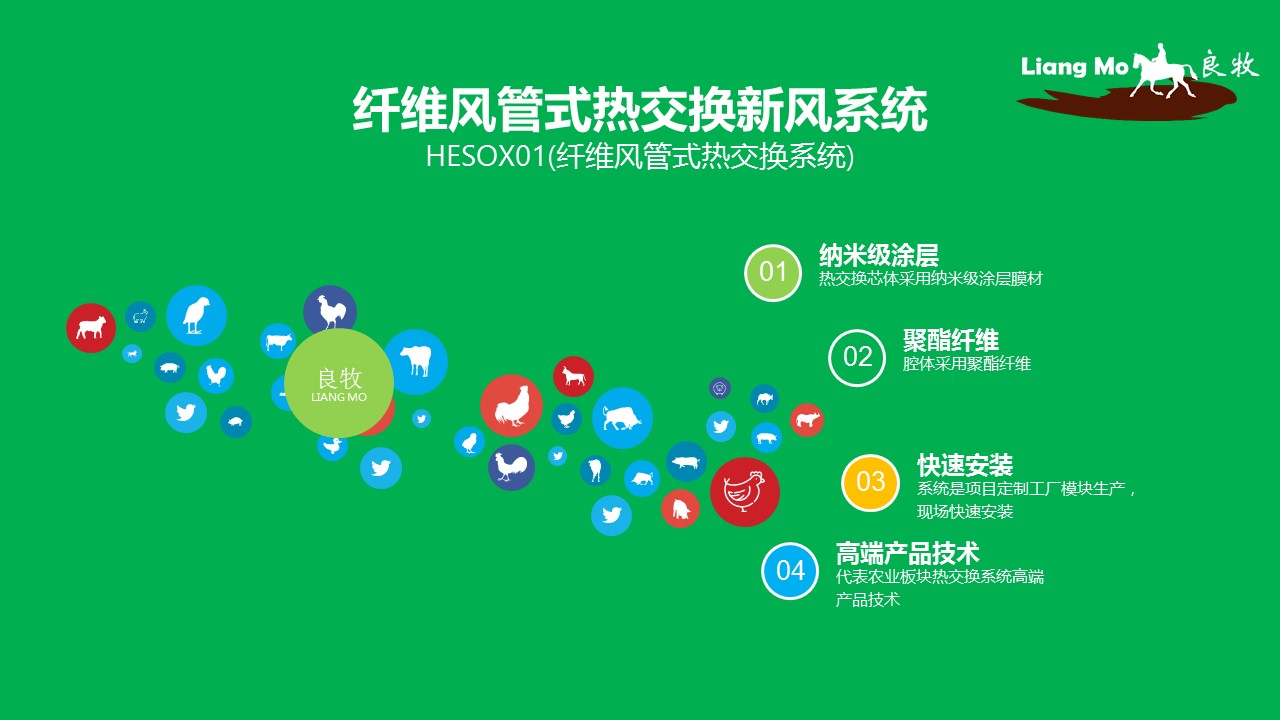 Liang Mo 良牧

纤维风管式热交换新风系统
HESOX01(纤维风管式热交换系统)

良牧
LIANG MO

01
纳米级涂层
热交换芯体采用纳米级涂层膜材

02
聚酯纤维
腔体采用聚酯纤维

03
快速安装
系统是项目定制工厂模块生产，现场快速安装

04
高端产品技术
代表农业板块热交换系统高端产品技术